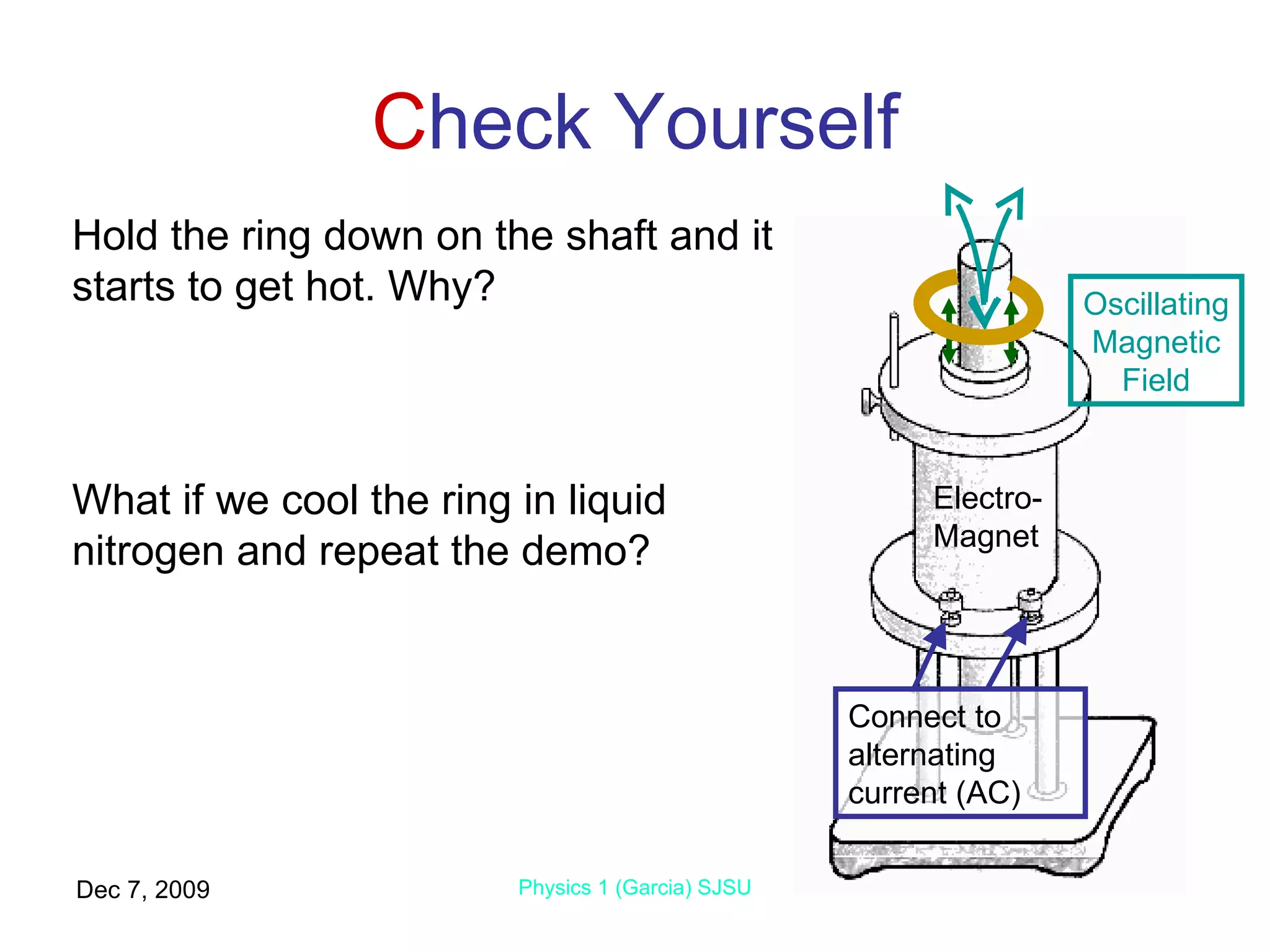 Check Yourself

Hold the ring down on the shaft and it starts to get hot. Why?

What if we cool the ring in liquid nitrogen and repeat the demo?

Oscillating Magnetic Field

Electro-Magnet

Connect to alternating current (AC)

Dec 7, 2009

Physics 1 (Garcia) SJSU